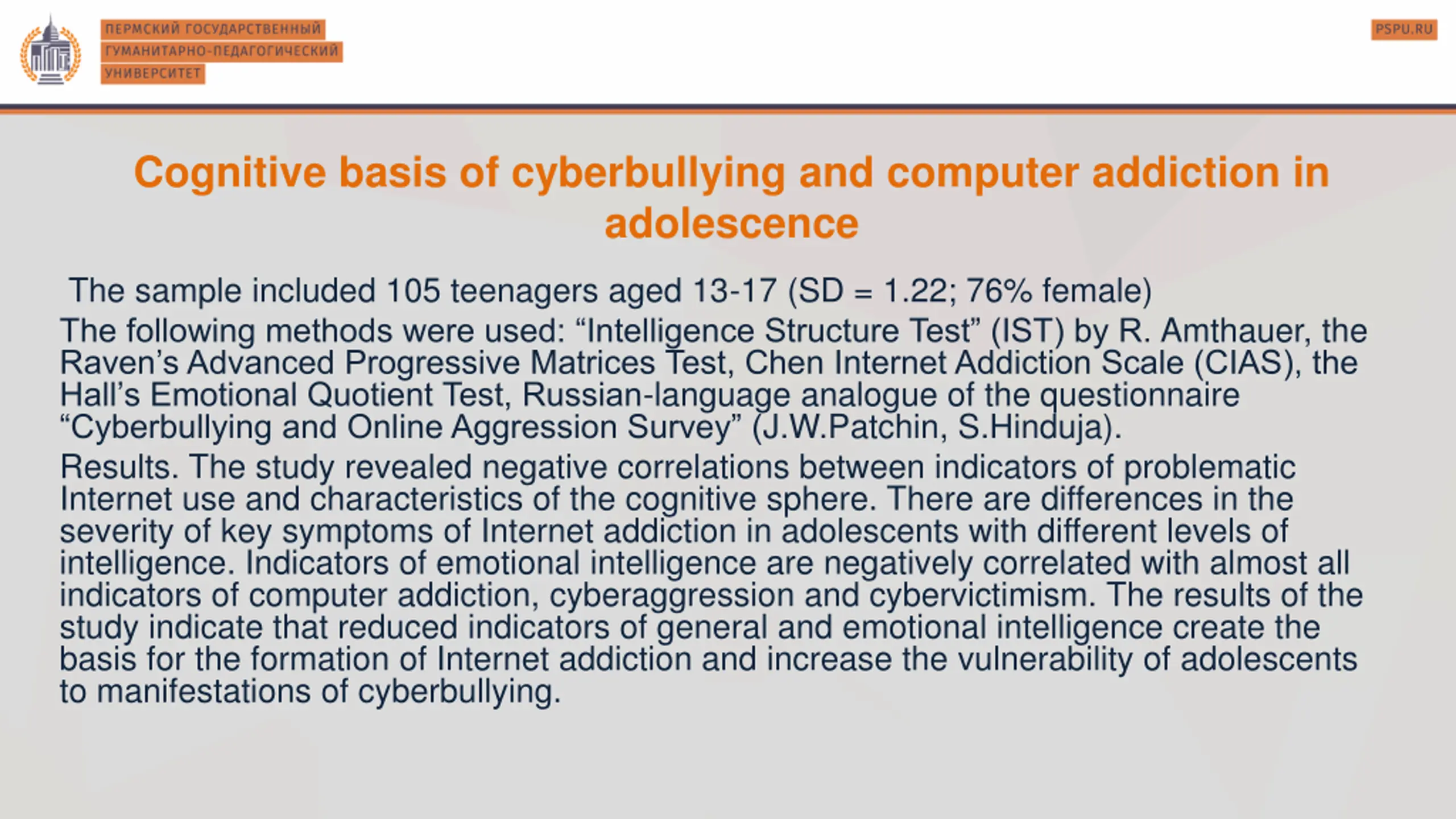 ПЕРМСКИЙ ГОСУДАРСТВЕННЫЙ
ГУМАНИТАРНО-ПЕДАГОГИЧЕСКИЙ
УНИВЕРСИТЕТ

PSPU.RU

Cognitive basis of cyberbullying and computer addiction in adolescence

The sample included 105 teenagers aged 13-17 (SD = 1.22; 76% female)

The following methods were used: “Intelligence Structure Test” (IST) by R. Amthauer, the Raven’s Advanced Progressive Matrices Test, Chen Internet Addiction Scale (CIAS), the Hall’s Emotional Quotient Test, Russian-language analogue of the questionnaire “Cyberbullying and Online Aggression Survey” (J.W.Patchin, S.Hinduja).

Results. The study revealed negative correlations between indicators of problematic Internet use and characteristics of the cognitive sphere. There are differences in the severity of key symptoms of Internet addiction in adolescents with different levels of intelligence. Indicators of emotional intelligence are negatively correlated with almost all indicators of computer addiction, cyberaggression and cybervictimism. The results of the study indicate that reduced indicators of general and emotional intelligence create the basis for the formation of Internet addiction and increase the vulnerability of adolescents to manifestations of cyberbullying.